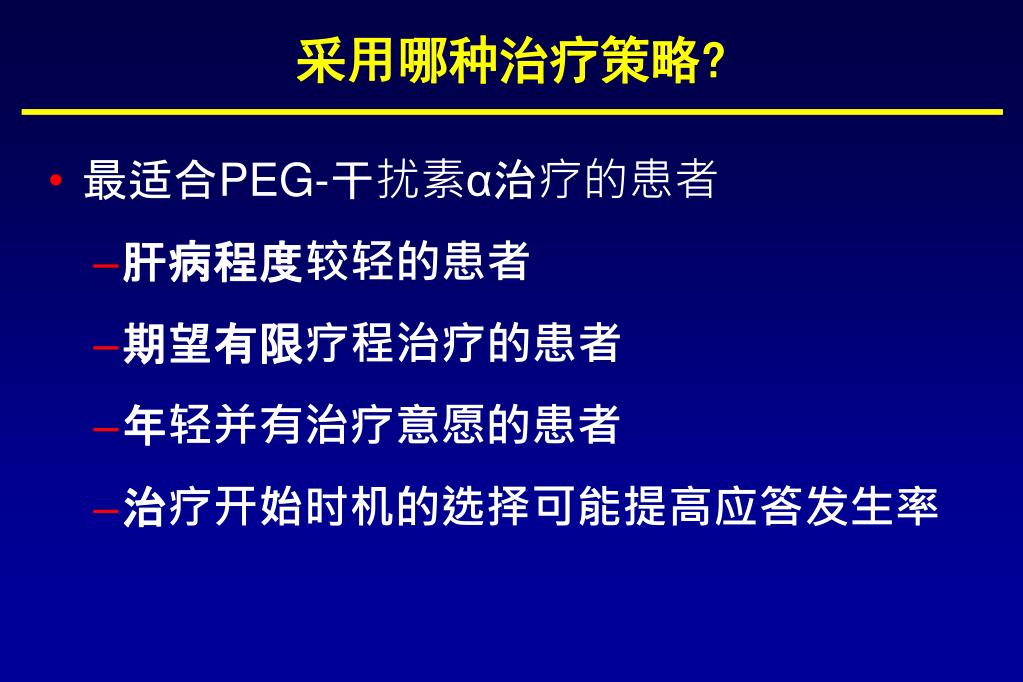 采用哪种治疗策略?

• 最适合PEG-干扰素α治疗的患者

– 肝病程度较轻的患者

– 期望有限疗程治疗的患者

– 年轻并有治疗意愿的患者

– 治疗开始时机的选择可能提高应答发生率